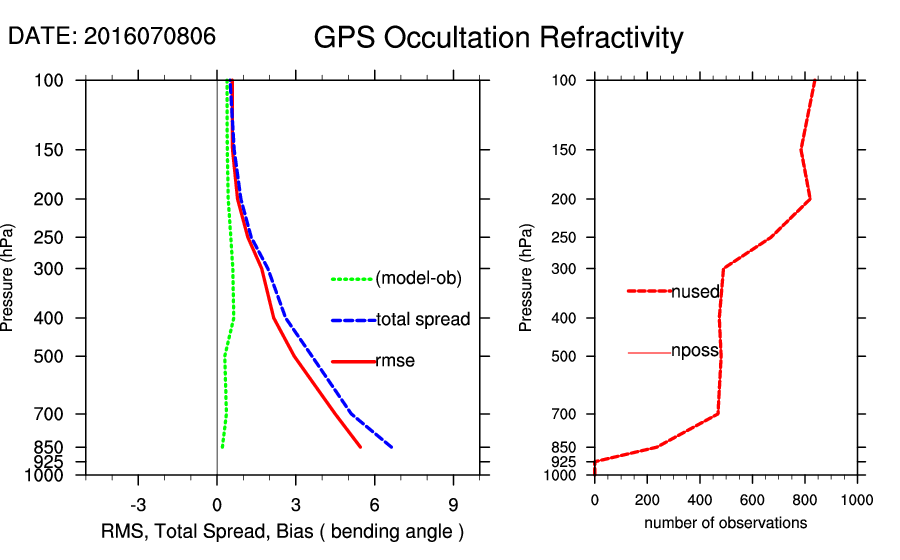 DATE: 2016070806

GPS Occultation Refractivity

Pressure (hPa)

100
150
200
250
300
400
500
700
850
925
1000

(model-ob)
total spread
rmse

-3
0
3
6
9

RMS, Total Spread, Bias ( bending angle )

Pressure (hPa)

100
150
200
250
300
400
500
700
850
925
1000

nused
nposs

0
200
400
600
800
1000

number of observations